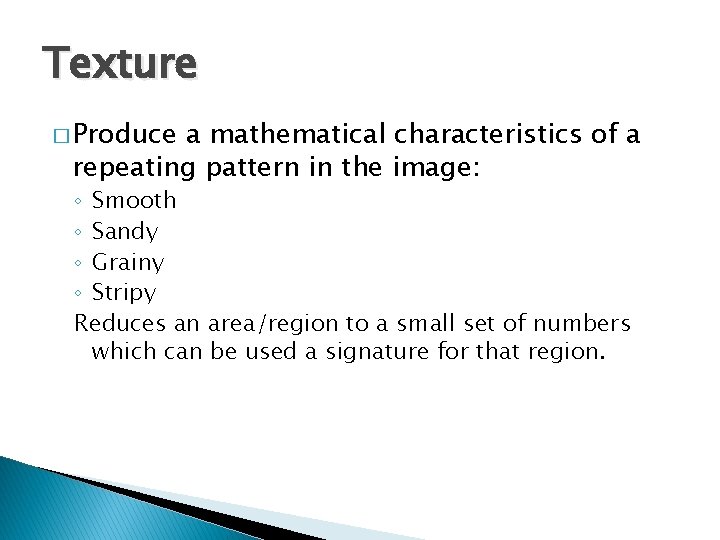 Texture

□ Produce a mathematical characteristics of a repeating pattern in the image:
◦ Smooth
◦ Sandy
◦ Grainy
◦ Stripy
Reduces an area/region to a small set of numbers which can be used a signature for that region.